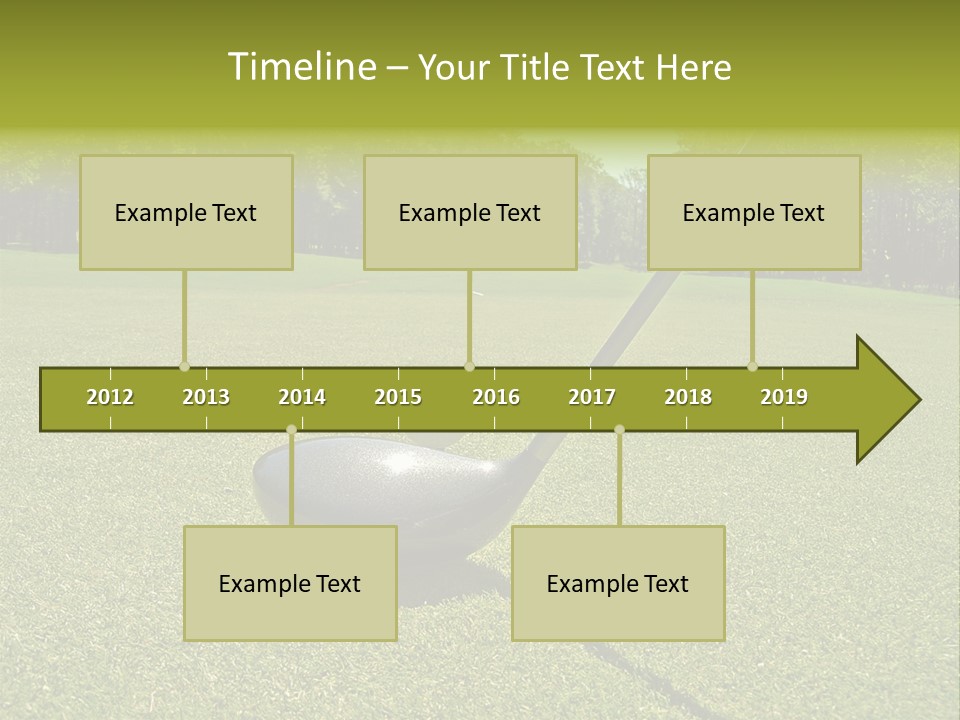 Timeline – Your Title Text Here

Example Text

Example Text

Example Text

2012 2013 2014 2015 2016 2017 2018 2019

Example Text

Example Text